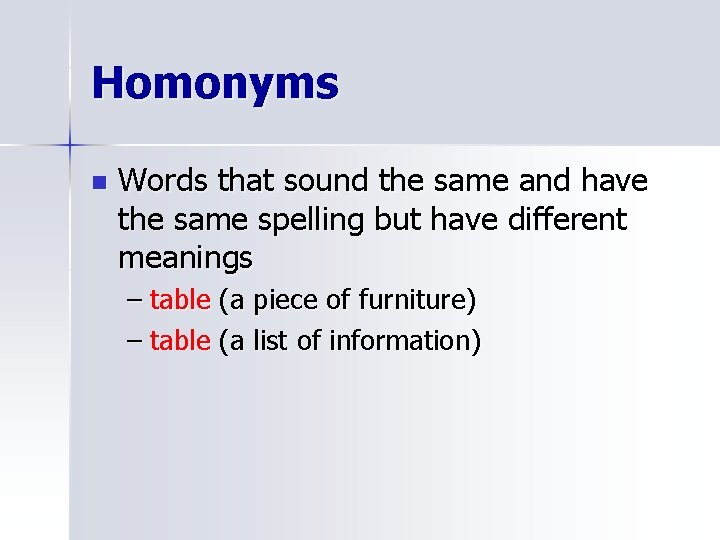 Homonyms

Words that sound the same and have the same spelling but have different meanings

– table (a piece of furniture)
– table (a list of information)